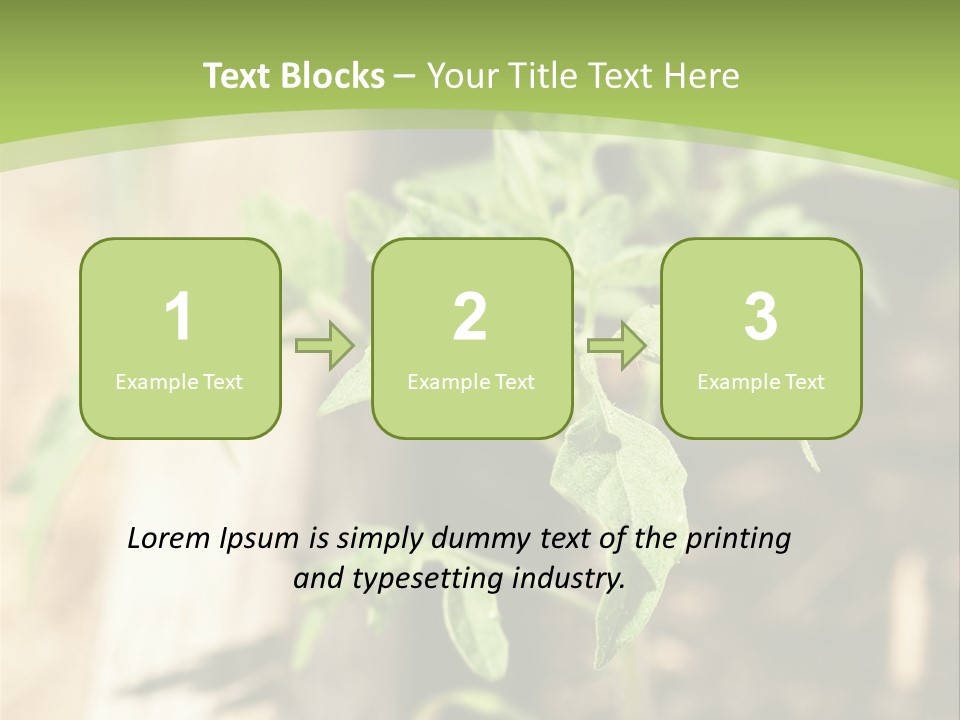 Text Blocks – Your Title Text Here

1
Example Text

2
Example Text

3
Example Text

Lorem Ipsum is simply dummy text of the printing and typesetting industry.